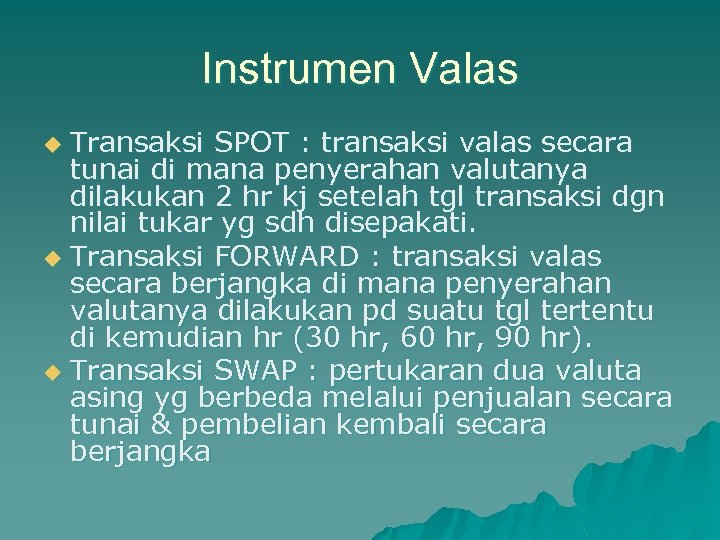 Instrumen Valas

Transaksi SPOT : transaksi valas secara tunai di mana penyerahan valutanya dilakukan 2 hr kj setelah tgl transaksi dgn nilai tukar yg sdh disepakati.

Transaksi FORWARD : transaksi valas secara berjangka di mana penyerahan valutanya dilakukan pd suatu tgl tertentu di kemudian hr (30 hr, 60 hr, 90 hr).

Transaksi SWAP : pertukaran dua valuta asing yg berbeda melalui penjualan secara tunai & pembelian kembali secara berjangka